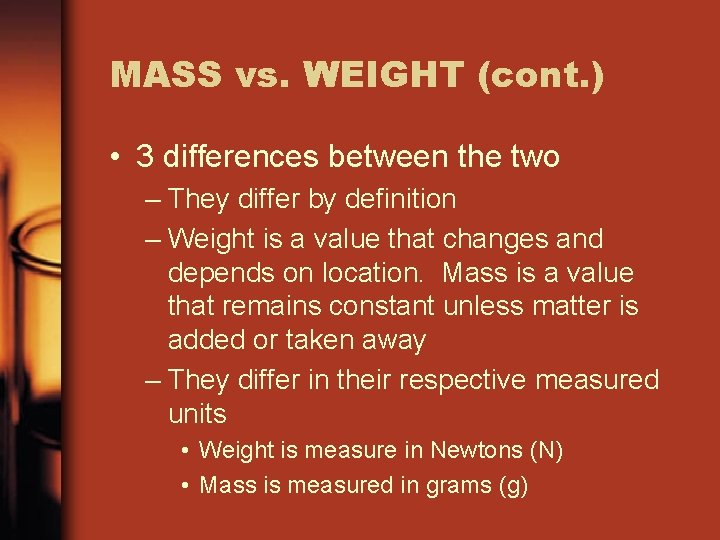 MASS vs. WEIGHT (cont.)

• 3 differences between the two

– They differ by definition

– Weight is a value that changes and depends on location. Mass is a value that remains constant unless matter is added or taken away

– They differ in their respective measured units

• Weight is measure in Newtons (N)

• Mass is measured in grams (g)